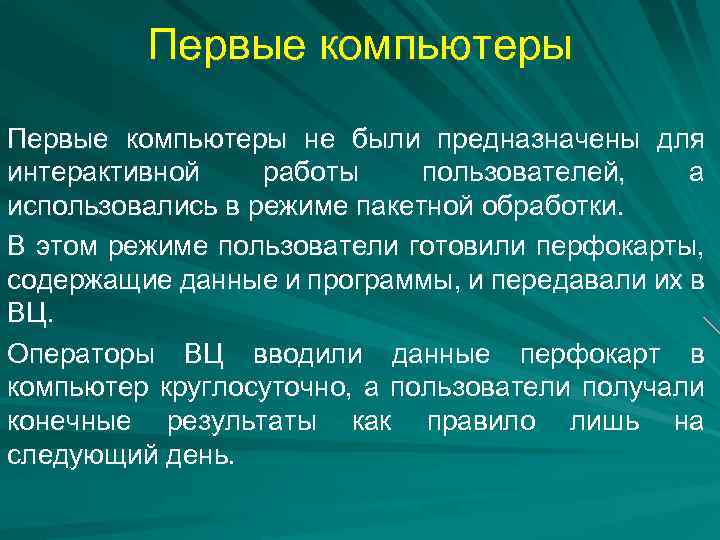 Первые компьютеры

Первые компьютеры не были предназначены для интерактивной работы пользователей, а использовались в режиме пакетной обработки.

В этом режиме пользователи готовили перфокарты, содержащие данные и программы, и передавали их в ВЦ.

Операторы ВЦ вводили данные перфокарт в компьютер круглосуточно, а пользователи получали конечные результаты как правило лишь на следующий день.